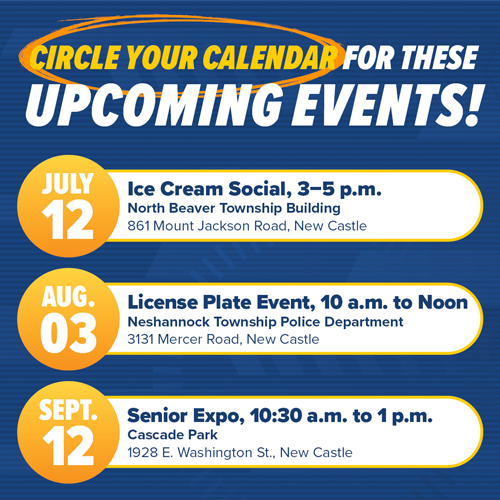 CIRCLE YOUR CALENDAR FOR THESE UPCOMING EVENTS!

JULY 12

Ice Cream Social, 3–5 p.m.
North Beaver Township Building
861 Mount Jackson Road, New Castle

AUG. 03

License Plate Event, 10 a.m. to Noon
Neshannock Township Police Department
3131 Mercer Road, New Castle

SEPT. 12

Senior Expo, 10:30 a.m. to 1 p.m.
Cascade Park
1928 E. Washington St., New Castle